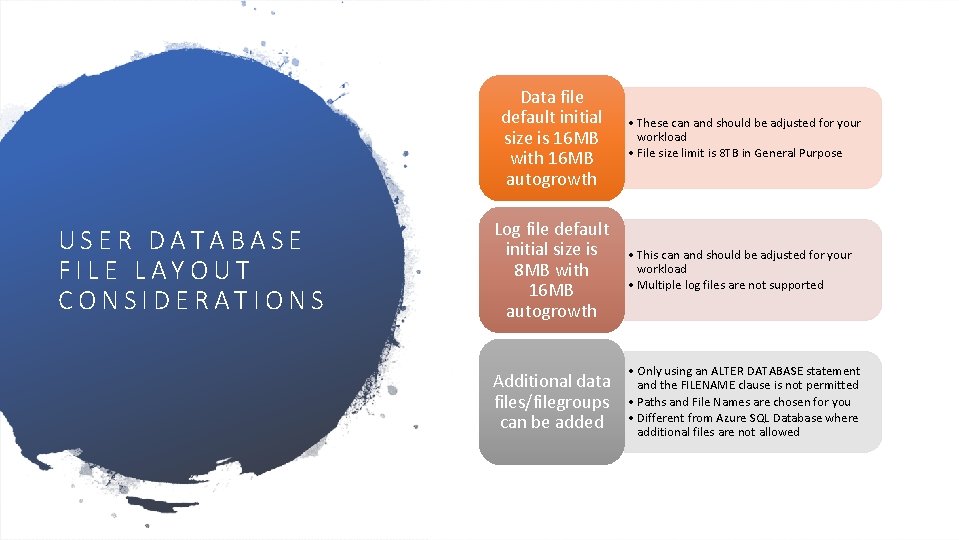 USER DATABASE FILE LAYOUT CONSIDERATIONS

Data file default initial size is 16MB with 16MB autogrowth

• These can and should be adjusted for your workload
• File size limit is 8TB in General Purpose

Log file default initial size is 8MB with 16MB autogrowth

• This can and should be adjusted for your workload
• Multiple log files are not supported

Additional data files/filegroups can be added

• Only using an ALTER DATABASE statement and the FILENAME clause is not permitted
• Paths and File Names are chosen for you
• Different from Azure SQL Database where additional files are not allowed